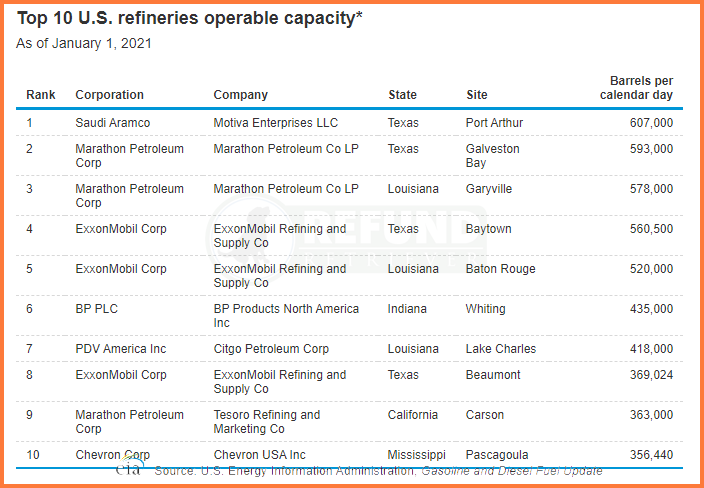 Top 10 U.S. refineries operable capacity*

As of January 1, 2021

| Rank | Corporation | Company | State | Site | Barrels per calendar day |
|---|---|---|---|---|---|
| 1 | Saudi Aramco | Motiva Enterprises LLC | Texas | Port Arthur | 607,000 |
| 2 | Marathon Petroleum Corp | Marathon Petroleum Co LP | Texas | Galveston Bay | 593,000 |
| 3 | Marathon Petroleum Corp | Marathon Petroleum Co LP | Louisiana | Garyville | 578,000 |
| 4 | ExxonMobil Corp | ExxonMobil Refining and Supply Co | Texas | Baytown | 560,500 |
| 5 | ExxonMobil Corp | ExxonMobil Refining and Supply Co | Louisiana | Baton Rouge | 520,000 |
| 6 | BP PLC | BP Products North America Inc | Indiana | Whiting | 435,000 |
| 7 | PDV America Inc | Citgo Petroleum Corp | Louisiana | Lake Charles | 418,000 |
| 8 | ExxonMobil Corp | ExxonMobil Refining and Supply Co | Texas | Beaumont | 369,024 |
| 9 | Marathon Petroleum Corp | Tesoro Refining and Marketing Co | California | Carson | 363,000 |
| 10 | Chevron Corp | Chevron USA Inc | Mississippi | Pascagoula | 356,440 |

REFUND

eia Source: U.S. Energy Information Administration, Gasoline and Diesel Fuel Update